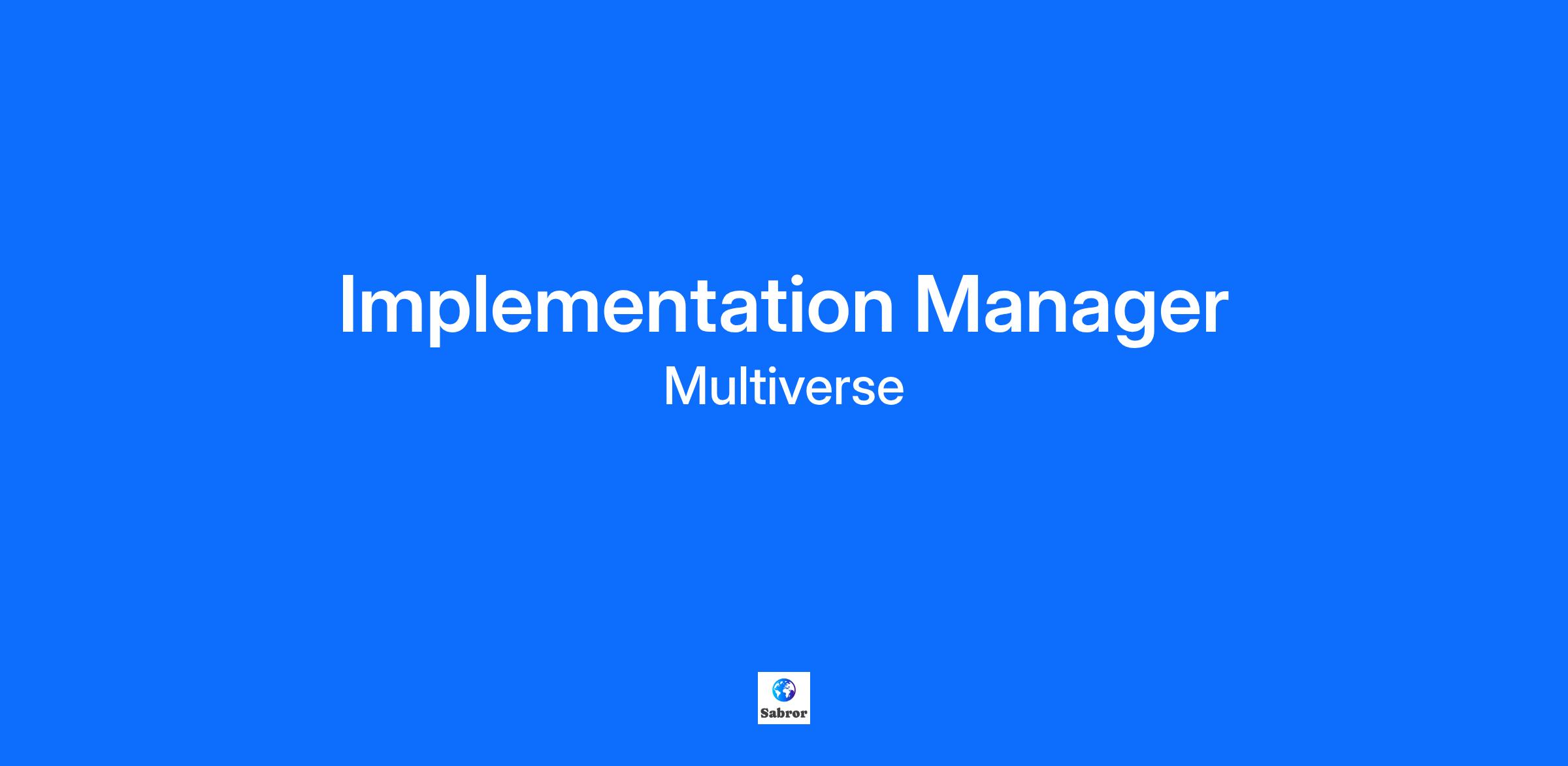 Implementation Manager
Multiverse

Sabror